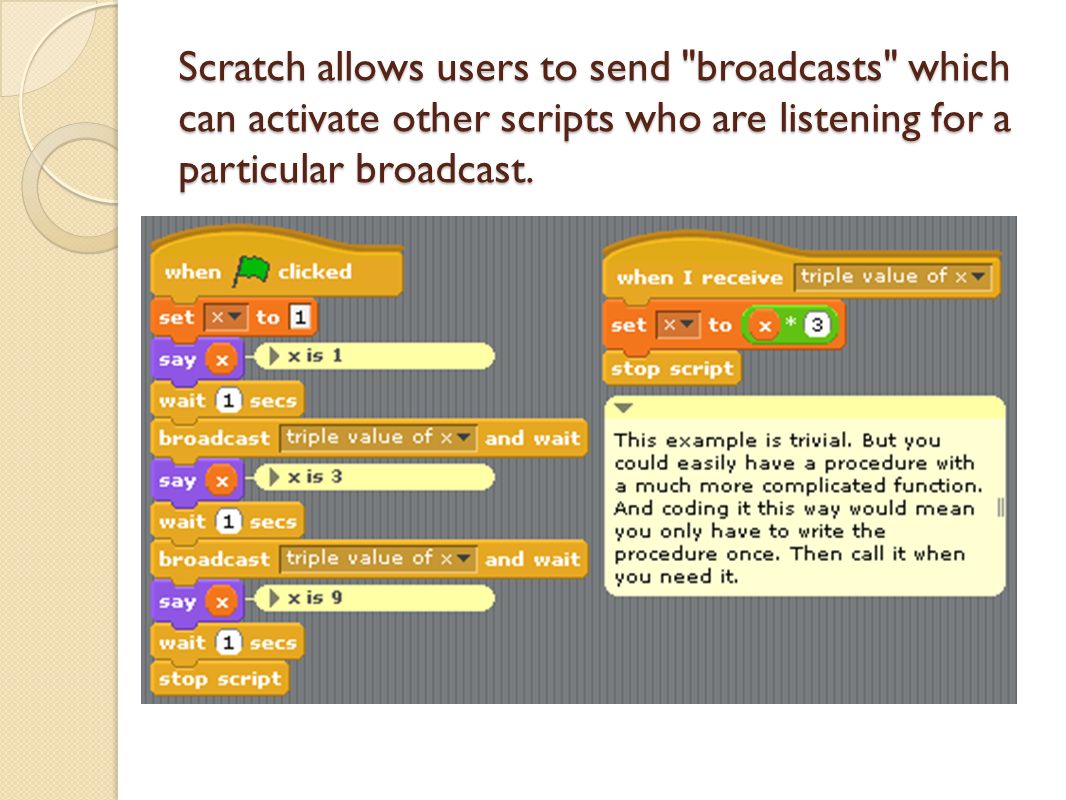 Scratch allows users to send "broadcasts" which can activate other scripts who are listening for a particular broadcast.

when clicked
set x to 1
say x
x is 1
wait 1 secs
broadcast triple value of x and wait
say x
x is 3
wait 1 secs
broadcast triple value of x and wait
say x
x is 9
wait 1 secs
stop script

when I receive triple value of x
set x to x * 3
stop script

This example is trivial. But you could easily have a procedure with a much more complicated function. And coding it this way would mean you only have to write the procedure once. Then call it when you need it.